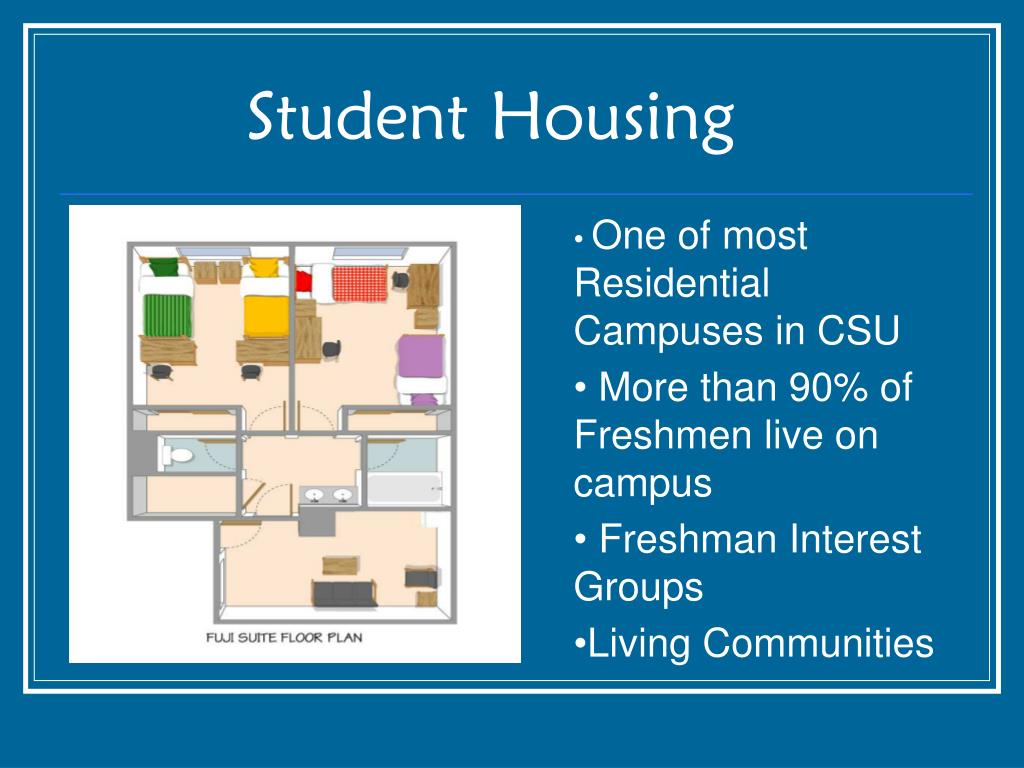 Student Housing

FUJI SUITE FLOOR PLAN

• One of most Residential Campuses in CSU

• More than 90% of Freshmen live on campus

• Freshman Interest Groups

•Living Communities